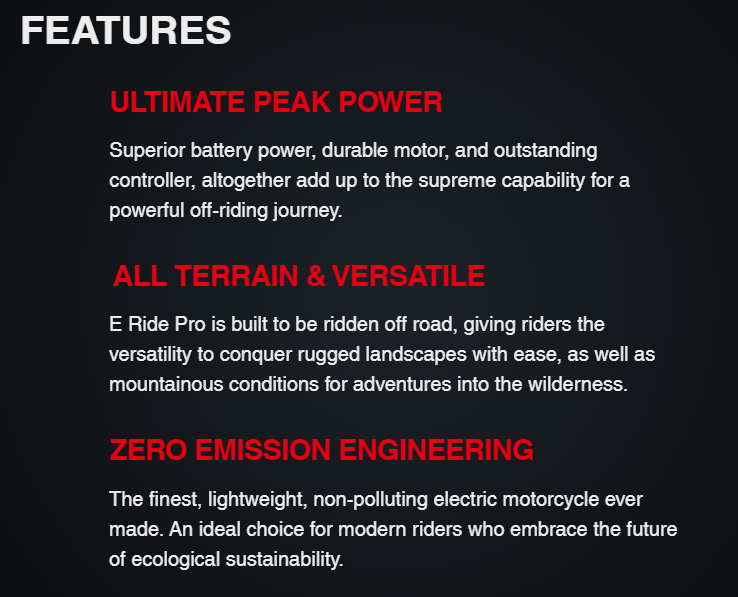 FEATURES

ULTIMATE PEAK POWER

Superior battery power, durable motor, and outstanding controller, altogether add up to the supreme capability for a powerful off-riding journey.

ALL TERRAIN & VERSATILE

E Ride Pro is built to be ridden off road, giving riders the versatility to conquer rugged landscapes with ease, as well as mountainous conditions for adventures into the wilderness.

ZERO EMISSION ENGINEERING

The finest, lightweight, non-polluting electric motorcycle ever made. An ideal choice for modern riders who embrace the future of ecological sustainability.